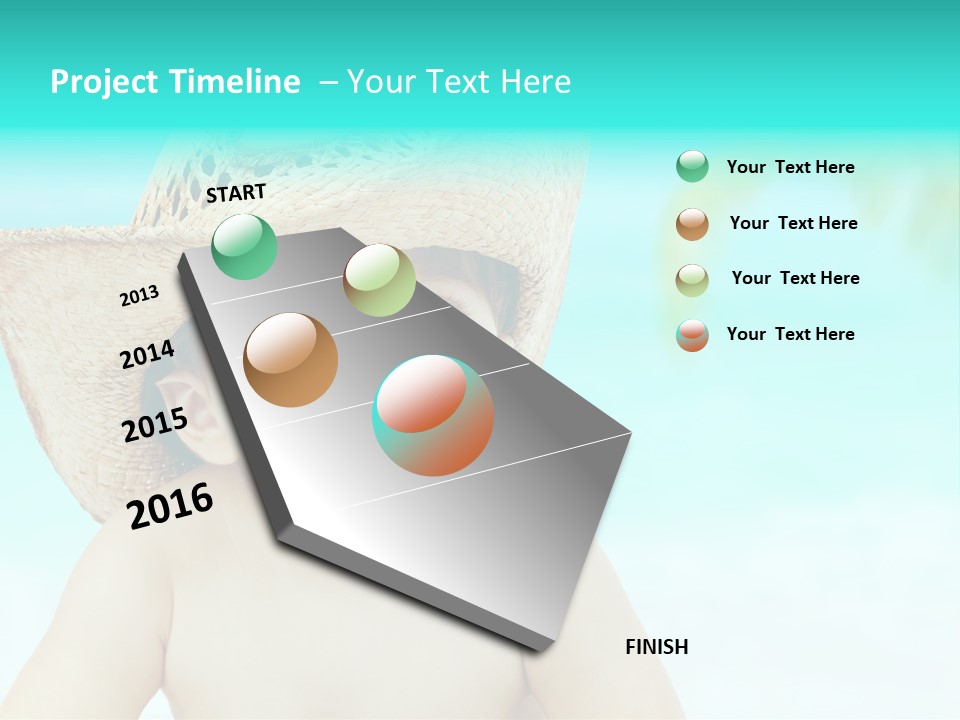 Project Timeline – Your Text Here

START

2013

2014

2015

2016

FINISH

Your Text Here

Your Text Here

Your Text Here

Your Text Here